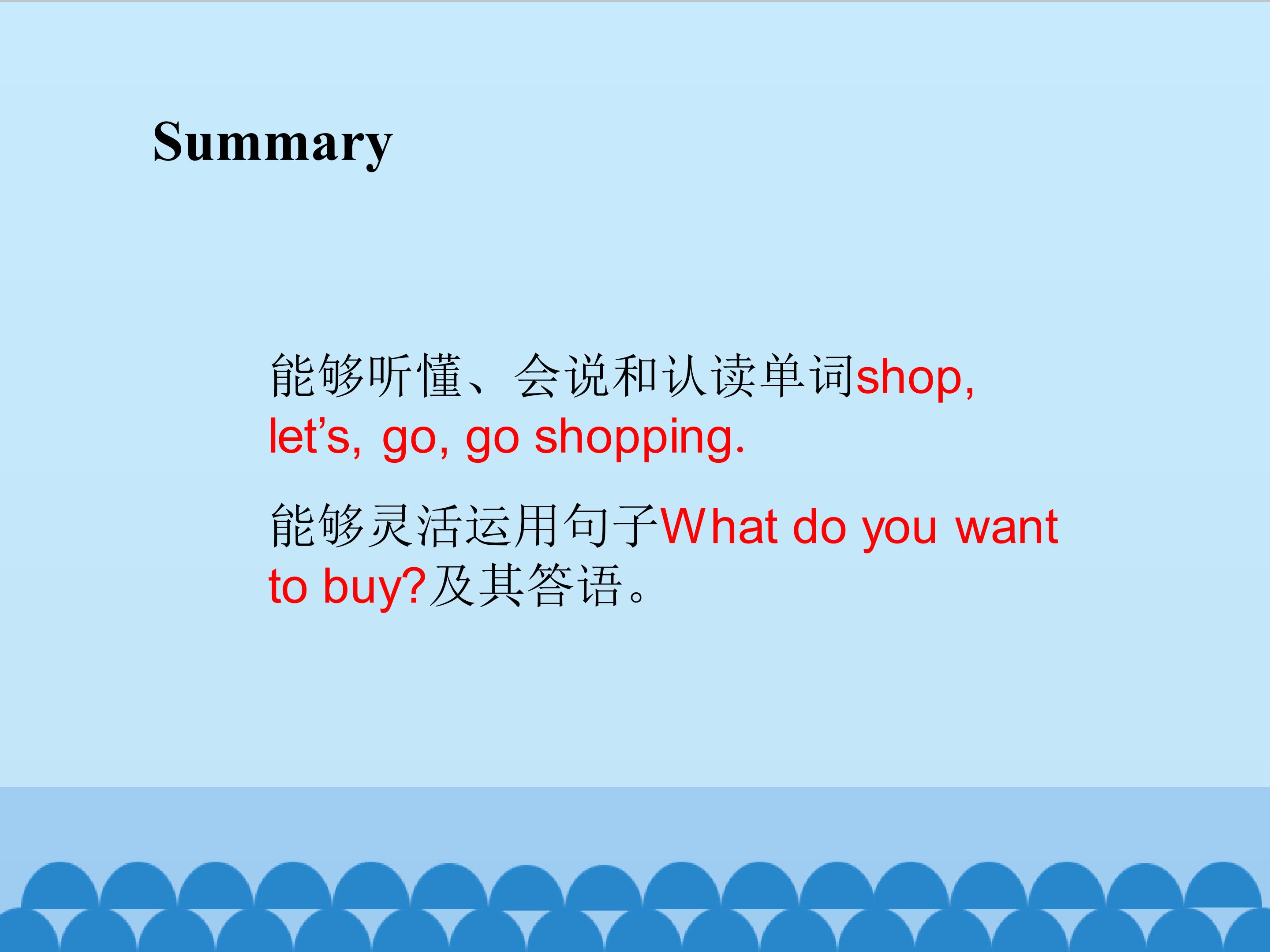 Summary

能够听懂、会说和认读单词shop, let's, go, go shopping.

能够灵活运用句子What do you want to buy?及其答语。